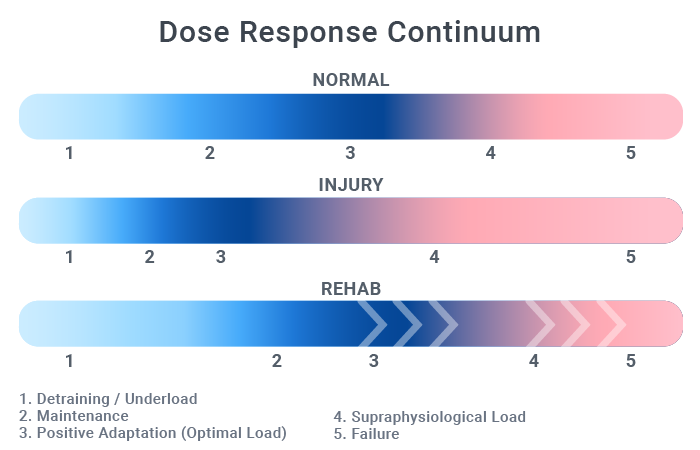 Dose Response Continuum

NORMAL

1 2 3 4 5

INJURY

1 2 3 4 5

REHAB

1 2 3 4 5

1. Detraining / Underload
2. Maintenance
3. Positive Adaptation (Optimal Load)

4. Supraphysiological Load
5. Failure